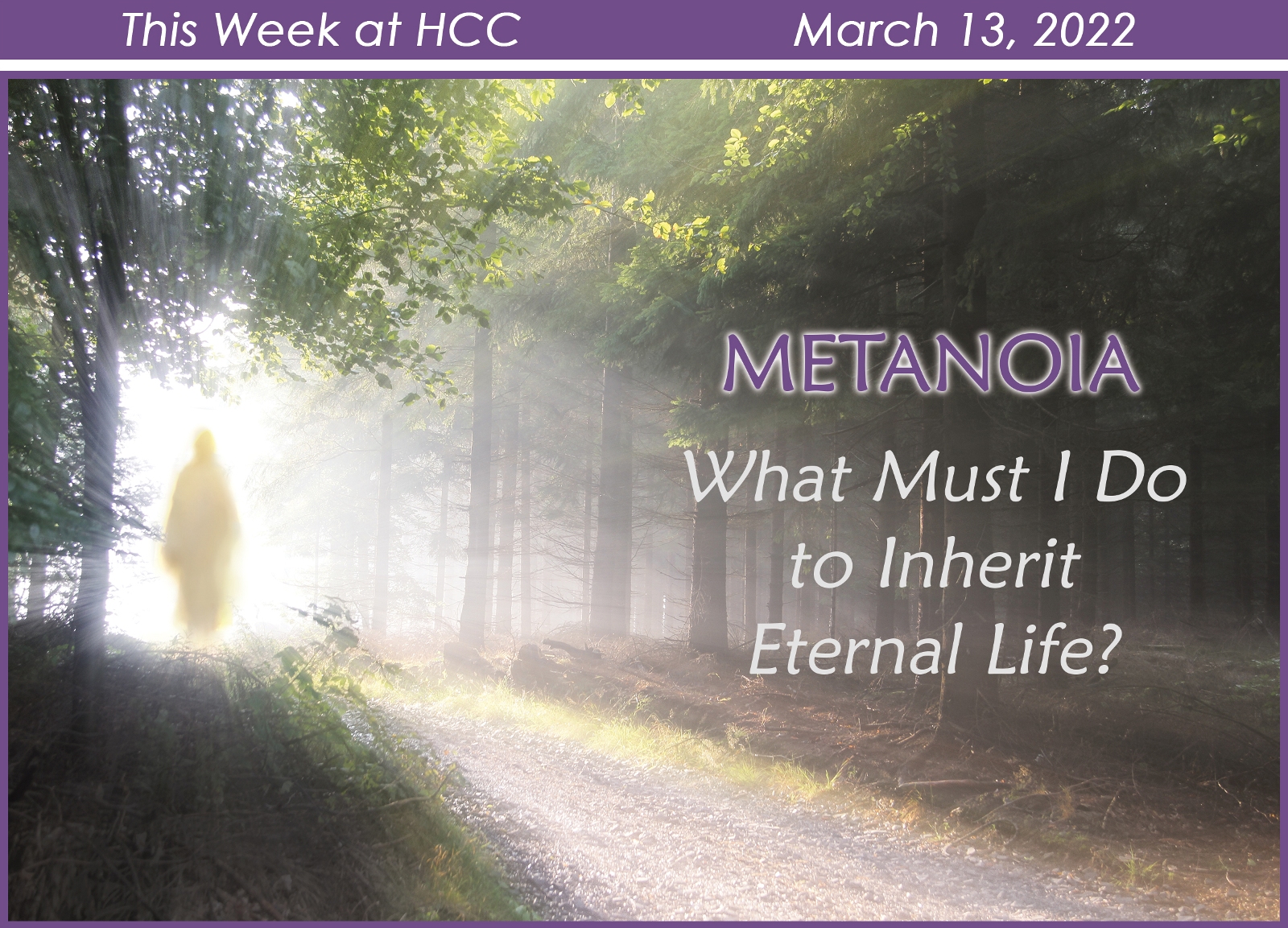 This Week at HCC March 13, 2022

METANOIA

What Must I Do to Inherit Eternal Life?